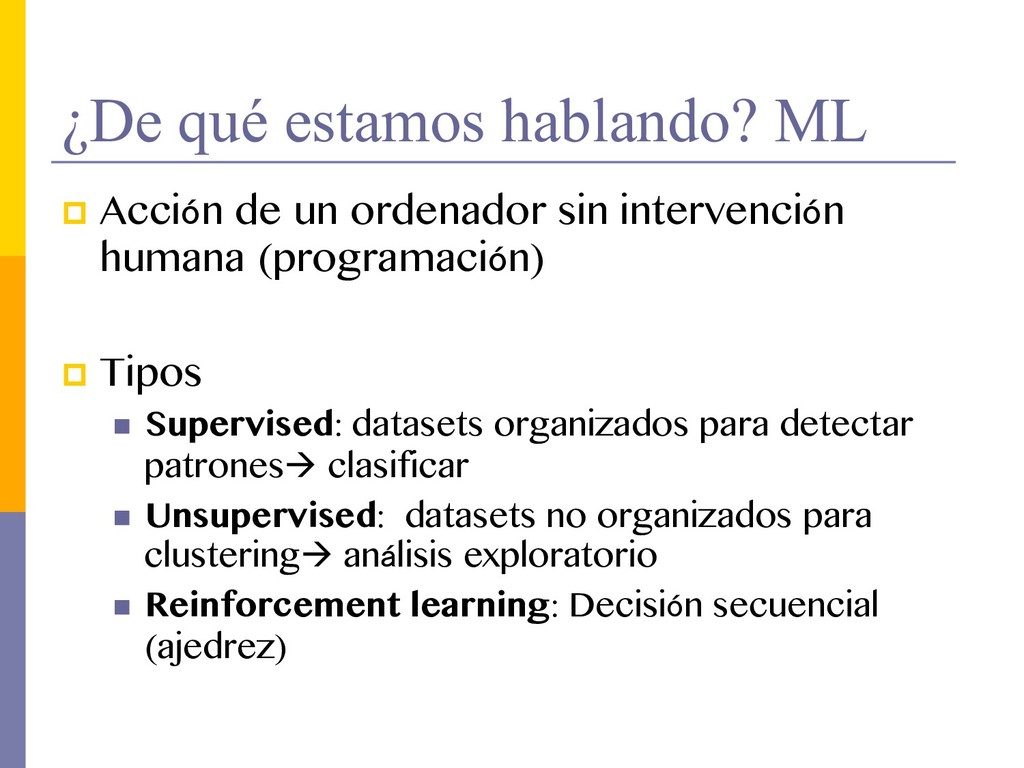 ¿De qué estamos hablando? ML

Acción de un ordenador sin intervención humana (programación)

Tipos

Supervised: datasets organizados para detectar patrones→ clasificar

Unsupervised: datasets no organizados para clustering→ análisis exploratorio

Reinforcement learning: Decisión secuencial (ajedrez)